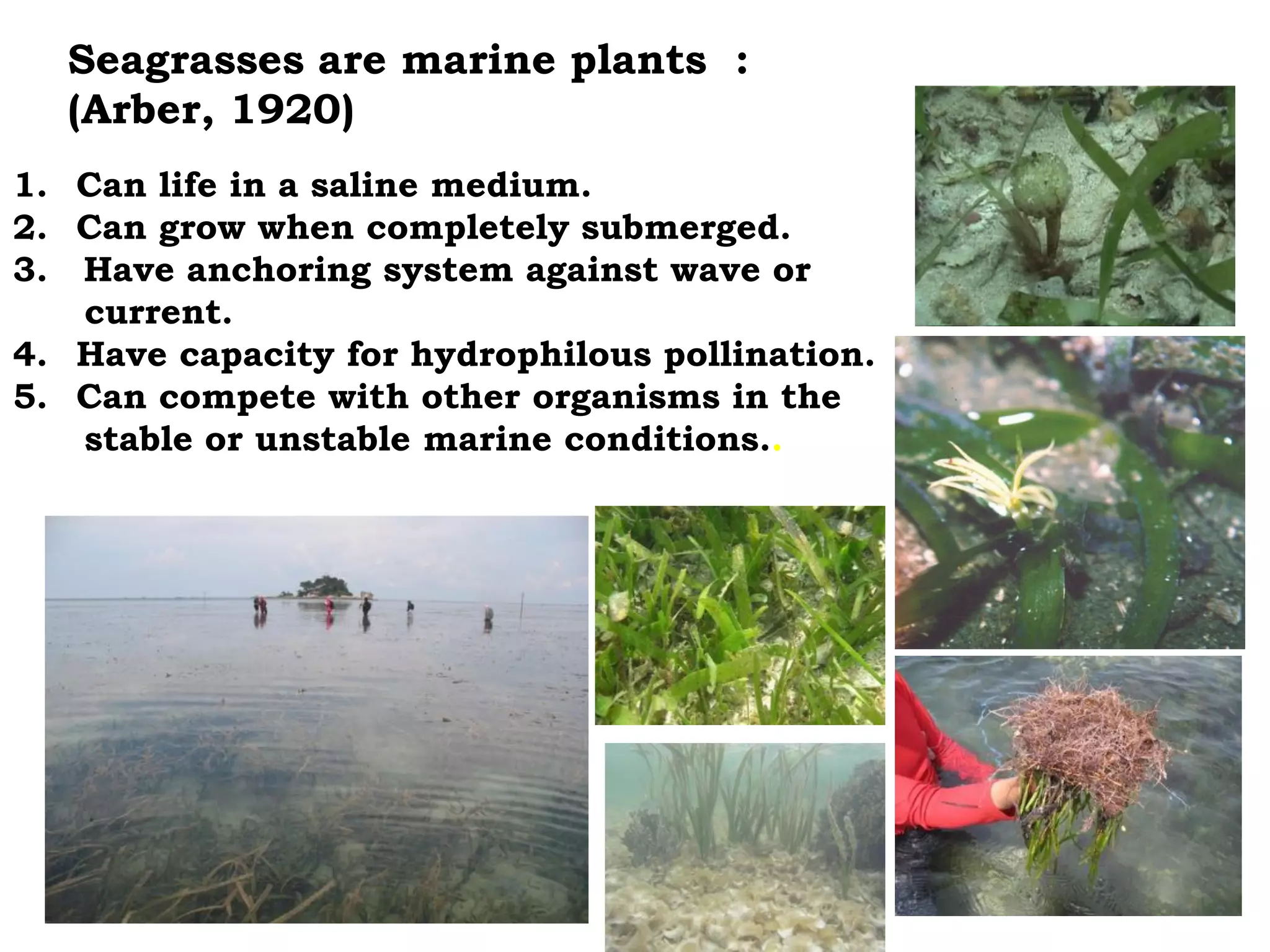 Seagrasses are marine plants :
(Arber, 1920)

1. Can life in a saline medium.
2. Can grow when completely submerged.
3. Have anchoring system against wave or current.
4. Have capacity for hydrophilous pollination.
5. Can compete with other organisms in the stable or unstable marine conditions..